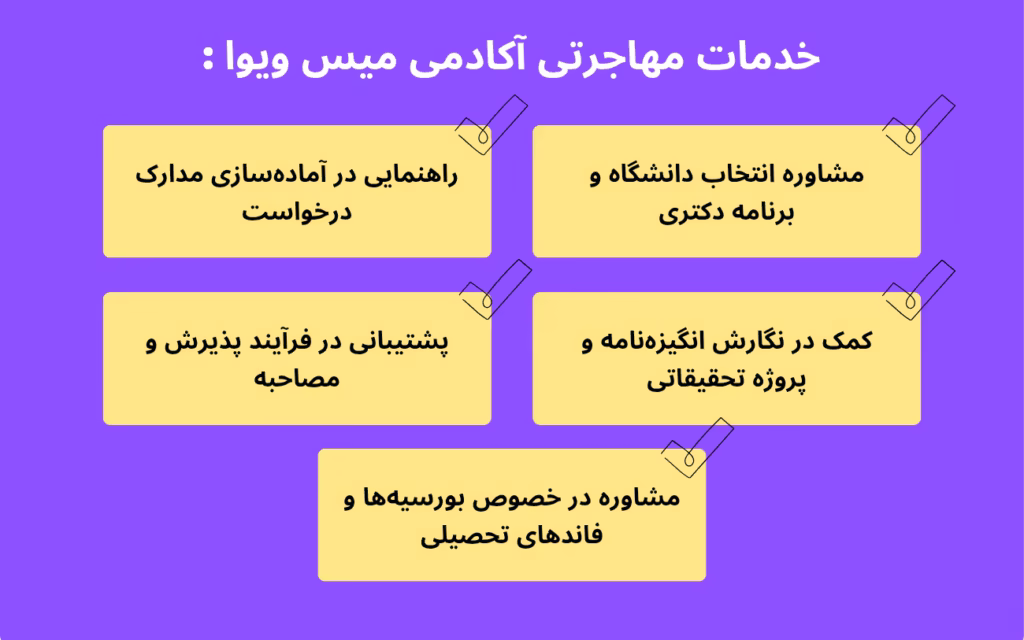 خدمات مهاجرتی آکادمی میس ویوا :

مشاوره انتخاب دانشگاه و برنامه دکتری

راهنمایی در آماده‌سازی مدارک درخواست

کمک در نگارش انگیزه‌نامه و پروژه تحقیقاتی

پشتیبانی در فرآیند پذیرش و مصاحبه

مشاوره در خصوص بورسیه‌ها و فاندهای تحصیلی